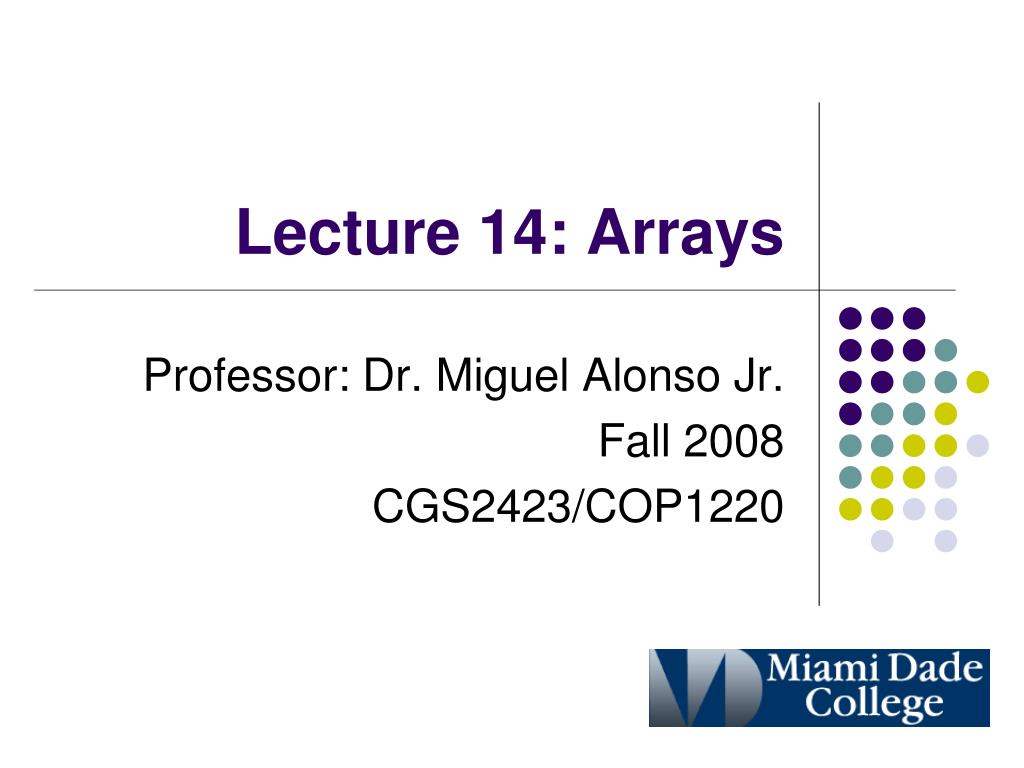 Lecture 14: Arrays

Professor: Dr. Miguel Alonso Jr.
Fall 2008
CGS2423/COP1220

Miami Dade College